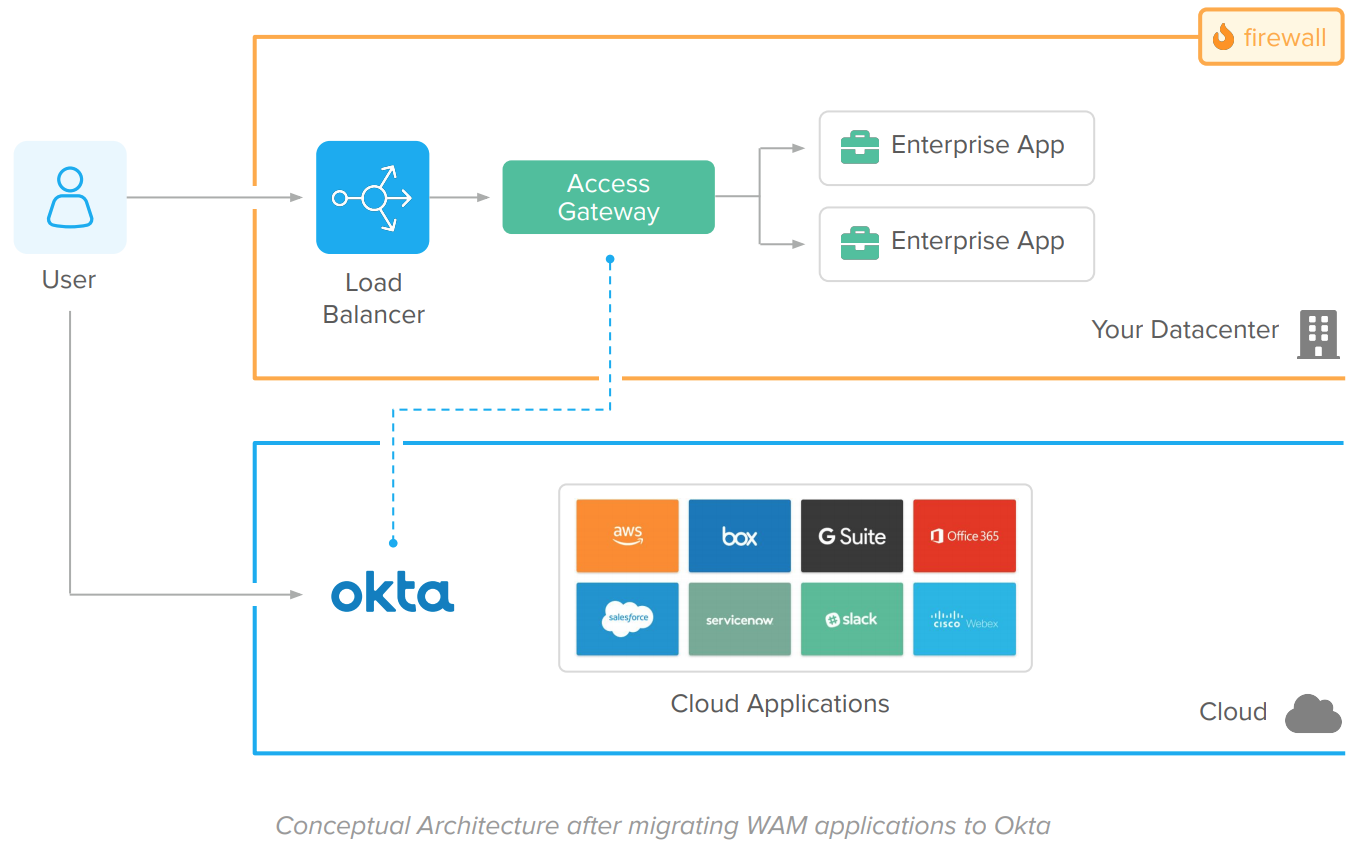 firewall

User

Load Balancer

Access Gateway

Enterprise App

Enterprise App

Your Datacenter

okta

aws

box

G Suite

Office 365

salesforce

servicenow

slack

cisco Webex

Cloud Applications

Cloud

Conceptual Architecture after migrating WAM applications to Okta